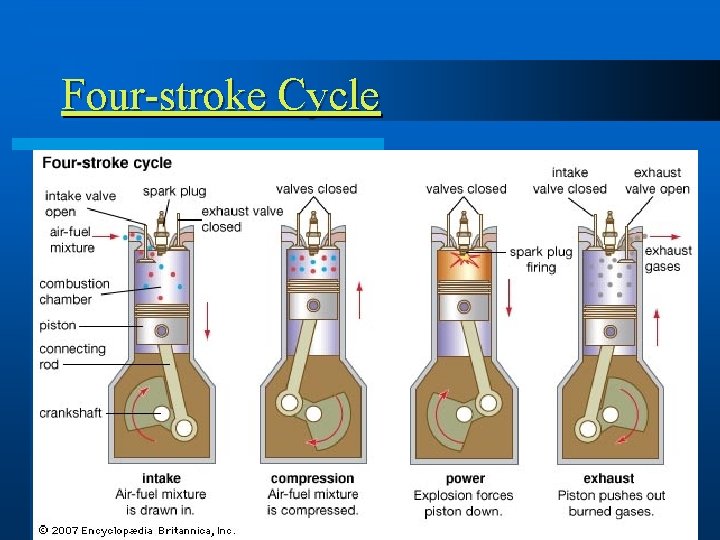 Four-stroke Cycle

Four-stroke cycle

intake valve open

spark plug

exhaust valve closed

air-fuel mixture

combustion chamber

piston

connecting rod

crankshaft

valves closed

valves closed

spark plug firing

intake valve closed

exhaust valve open

exhaust gases

intake
Air-fuel mixture is drawn in.

compression
Air-fuel mixture is compressed.

power
Explosion forces piston down.

exhaust
Piston pushes out burned gases.

© 2007 Encyclopædia Britannica, Inc.